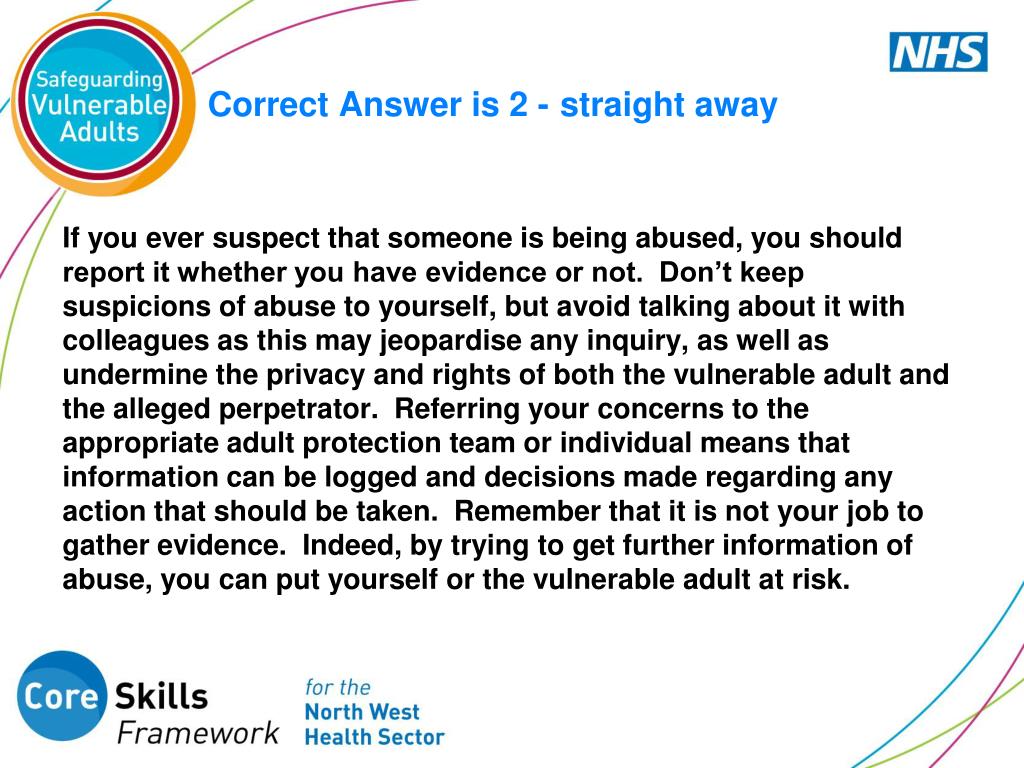 Safeguarding Vulnerable Adults

NHS

Correct Answer is 2 - straight away

If you ever suspect that someone is being abused, you should report it whether you have evidence or not. Don't keep suspicions of abuse to yourself, but avoid talking about it with colleagues as this may jeopardise any inquiry, as well as undermine the privacy and rights of both the vulnerable adult and the alleged perpetrator. Referring your concerns to the appropriate adult protection team or individual means that information can be logged and decisions made regarding any action that should be taken. Remember that it is not your job to gather evidence. Indeed, by trying to get further information of abuse, you can put yourself or the vulnerable adult at risk.

Core Skills Framework for the North West Health Sector